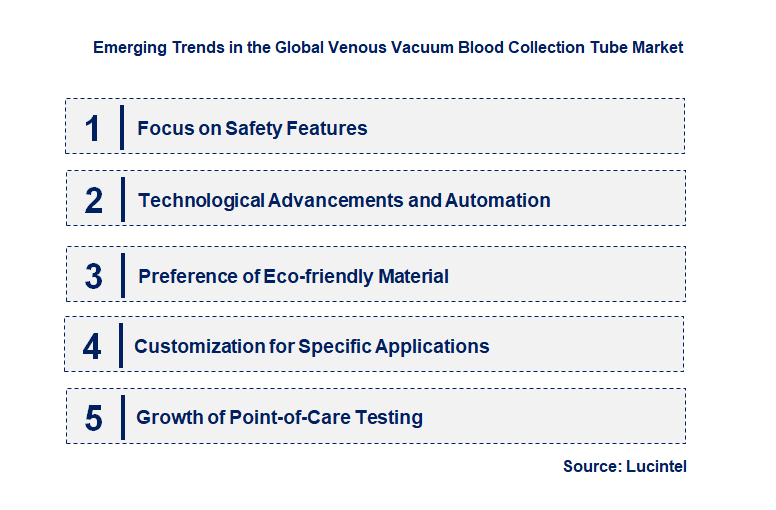 Emerging Trends in the Global Venous Vacuum Blood Collection Tube Market

1 Focus on Safety Features

2 Technological Advancements and Automation

3 Preference of Eco-friendly Material

4 Customization for Specific Applications

5 Growth of Point-of-Care Testing

Source: Lucintel